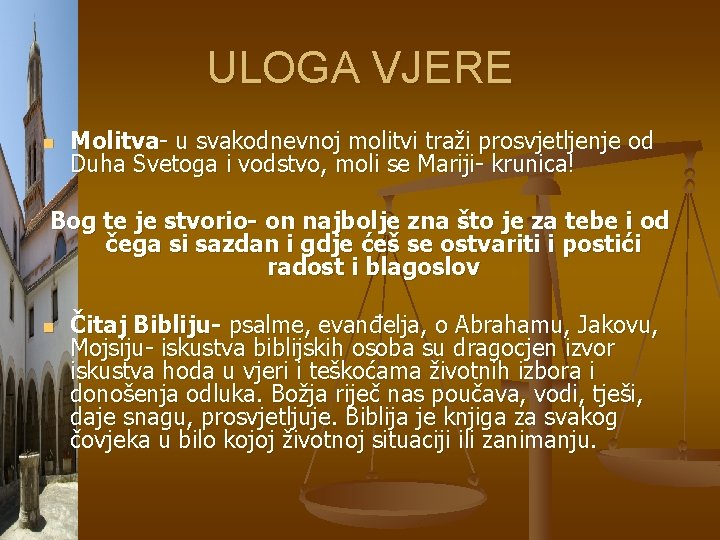 ULOGA VJERE

Molitva- u svakodnevnoj molitvi traži prosvjetljenje od Duha Svetoga i vodstvo, moli se Mariji- krunica!

Bog te je stvorio- on najbolje zna što je za tebe i od čega si sazdan i gdje ćeš se ostvariti i postići radost i blagoslov

Čitaj Bibliju- psalme, evanđelja, o Abrahamu, Jakovu, Mojsiju- iskustva biblijskih osoba su dragocjen izvor iskustva hoda u vjeri i teškoćama životnih izbora i donošenja odluka. Božja riječ nas poučava, vodi, tješi, daje snagu, prosvjetljuje. Biblija je knjiga za svakog čovjeka u bilo kojoj životnoj situaciji ili zanimanju.